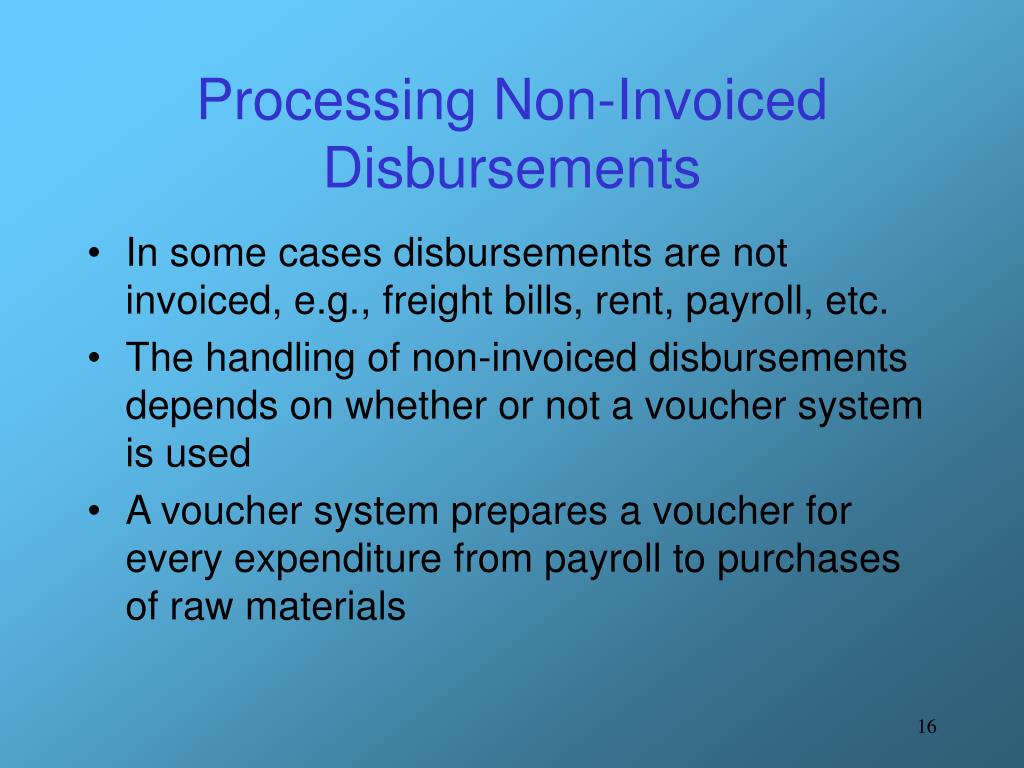 Processing Non-Invoiced Disbursements

• In some cases disbursements are not invoiced, e.g., freight bills, rent, payroll, etc.
• The handling of non-invoiced disbursements depends on whether or not a voucher system is used
• A voucher system prepares a voucher for every expenditure from payroll to purchases of raw materials

16